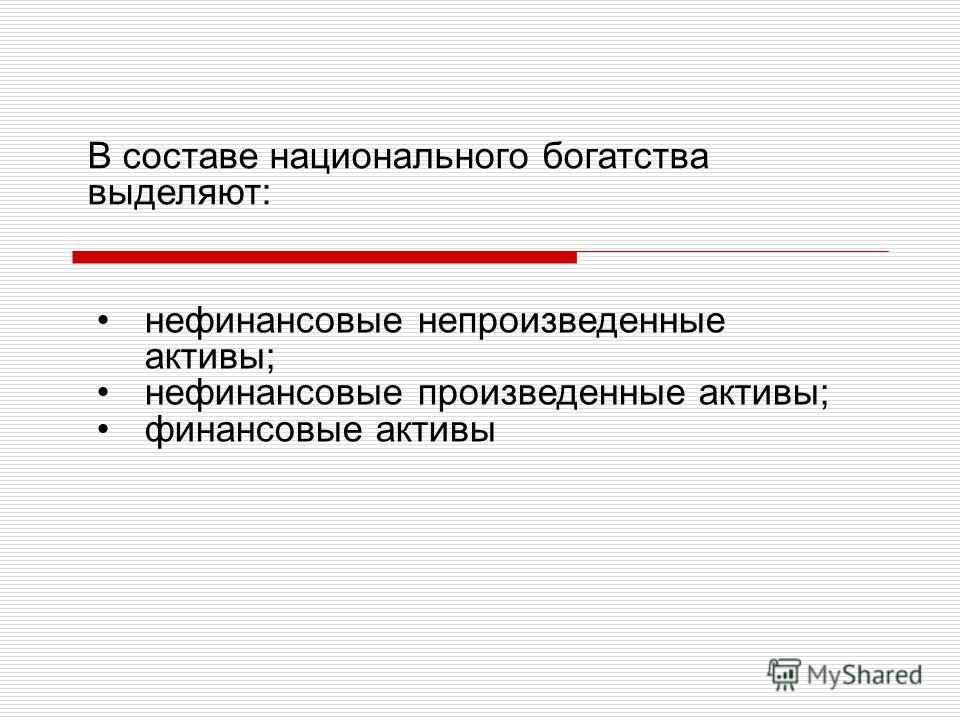 В составе национального богатства выделяют:

• нефинансовые непроизведенные активы;
• нефинансовые произведенные активы;
• финансовые активы

MyShared